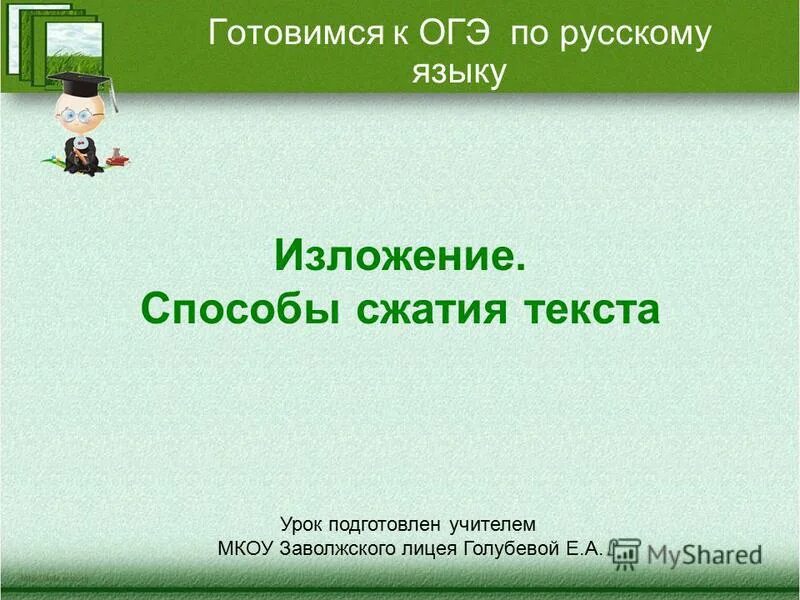 Готовимся к ОГЭ по русскому языку

Изложение.
Способы сжатия текста

Урок подготовлен учителем
МКОУ Заволжского лицея Голубевой Е.А.

MyShared